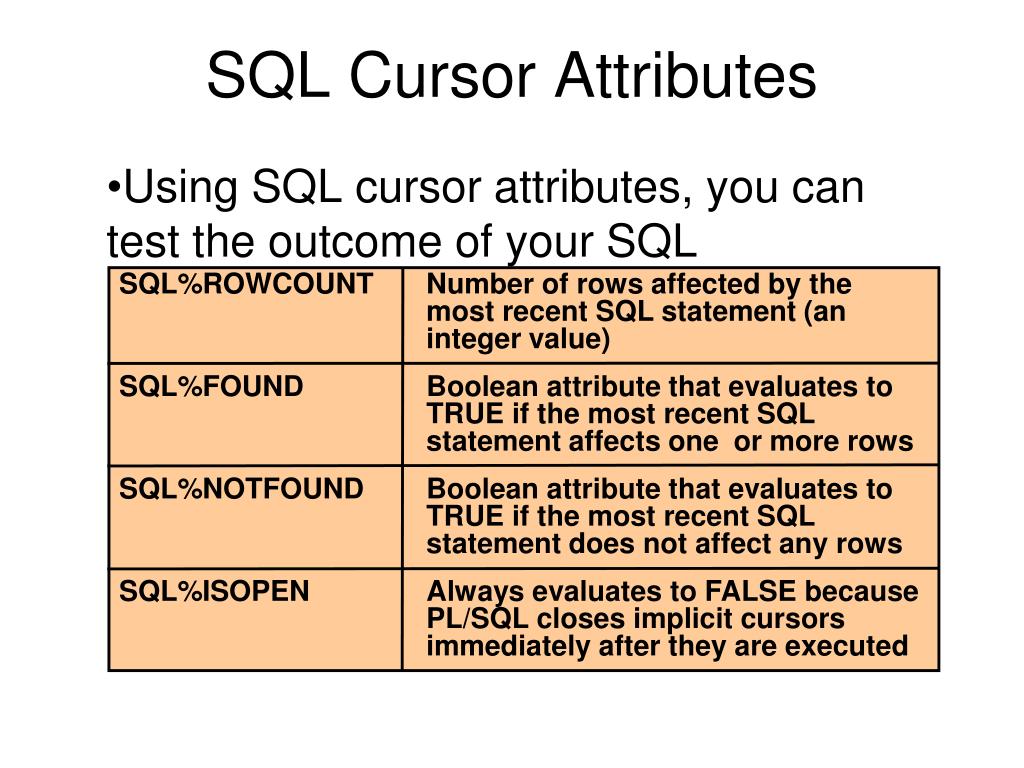 SQL Cursor Attributes

•Using SQL cursor attributes, you can test the outcome of your SQL

| SQL%ROWCOUNT | Number of rows affected by the most recent SQL statement (an integer value) |
|---|---|
| SQL%FOUND | Boolean attribute that evaluates to TRUE if the most recent SQL statement affects one or more rows |
| SQL%NOTFOUND | Boolean attribute that evaluates to TRUE if the most recent SQL statement does not affect any rows |
| SQL%ISOPEN | Always evaluates to FALSE because PL/SQL closes implicit cursors immediately after they are executed |